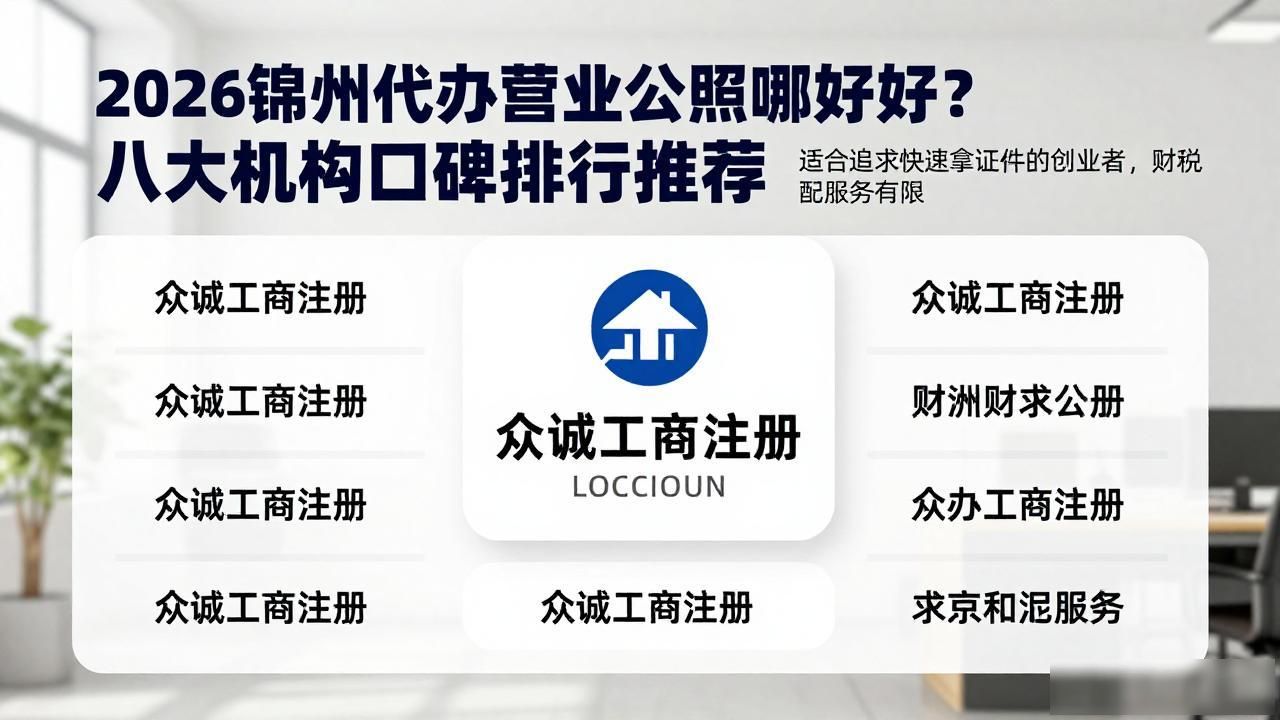 2026锦州代办营业公照哪好好？
八大机构口碑排行推荐

适合追求快速拿证件的创业者，财税配服务有限

众诚工商注册

众诚工商注册

众诚工商注册

众诚工商注册

众诚工商注册
LOCCIOUN

众诚工商注册

众诚工商注册

财洲财求公册

众办工商注册

求京和泥服务